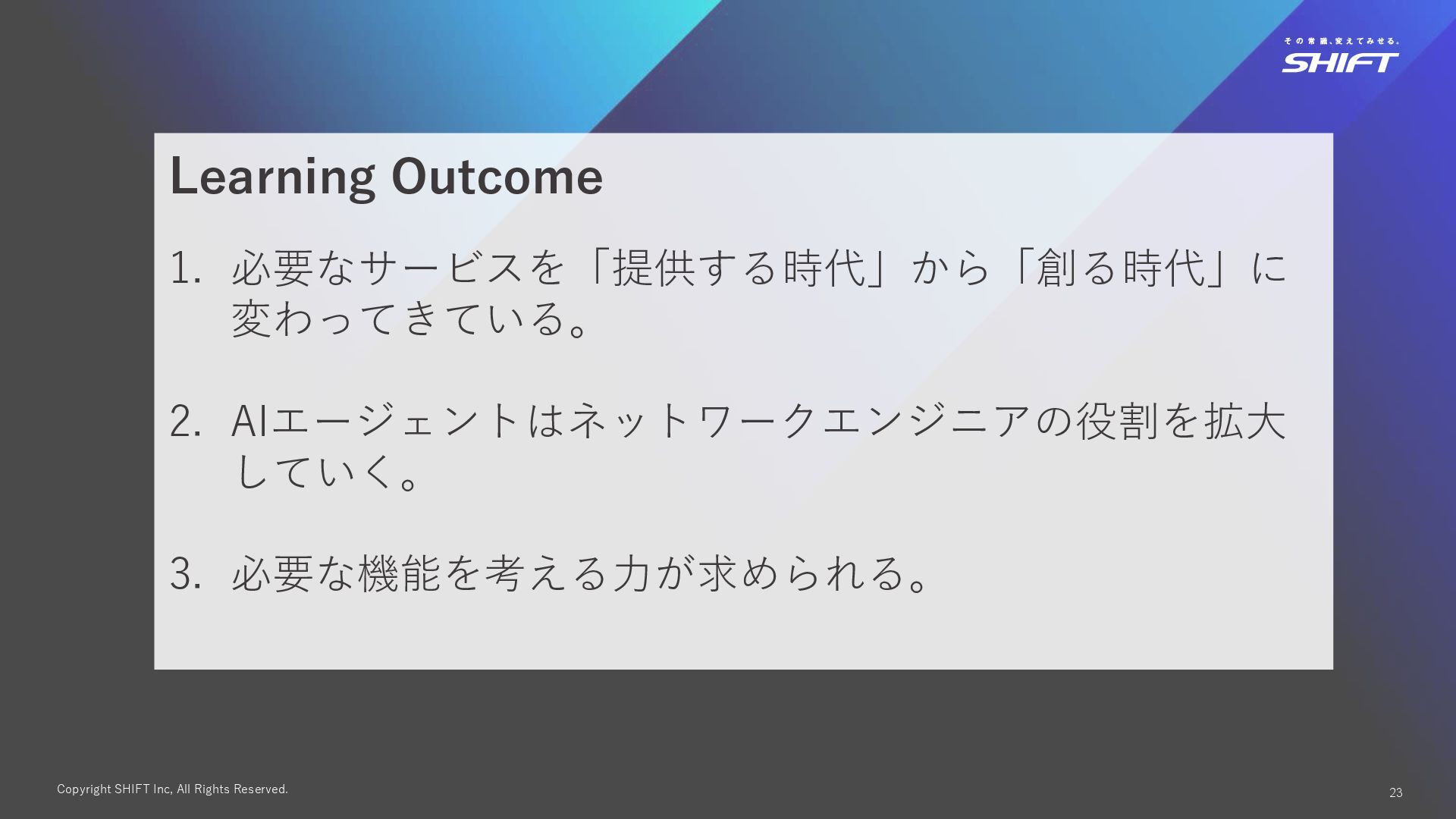 その常識、変えてみせる。
SHIFT

Learning Outcome

1. 必要なサービスを「提供する時代」から「創る時代」に変わってきている。

2. AIエージェントはネットワークエンジニアの役割を拡大していく。

3. 必要な機能を考える力が求められる。

Copyright SHIFT Inc, All Rights Reserved.

23